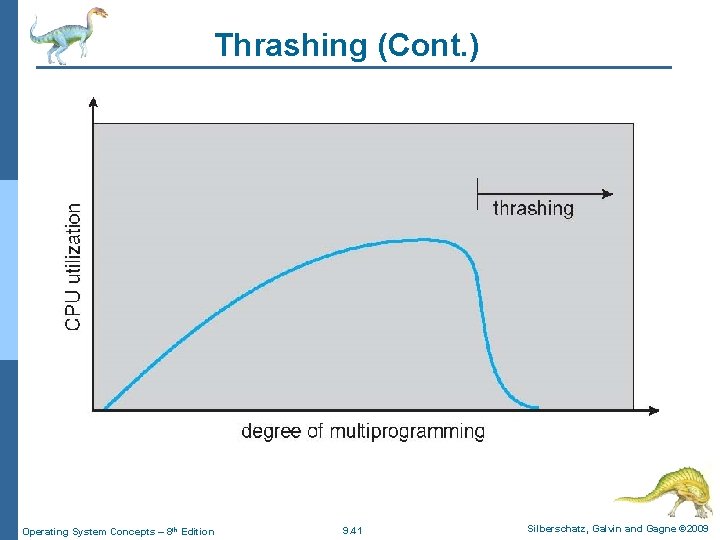 Thrashing (Cont.)

CPU utilization

thrashing

degree of multiprogramming

Operating System Concepts – 8th Edition

9.41

Silberschatz, Galvin and Gagne ©2009